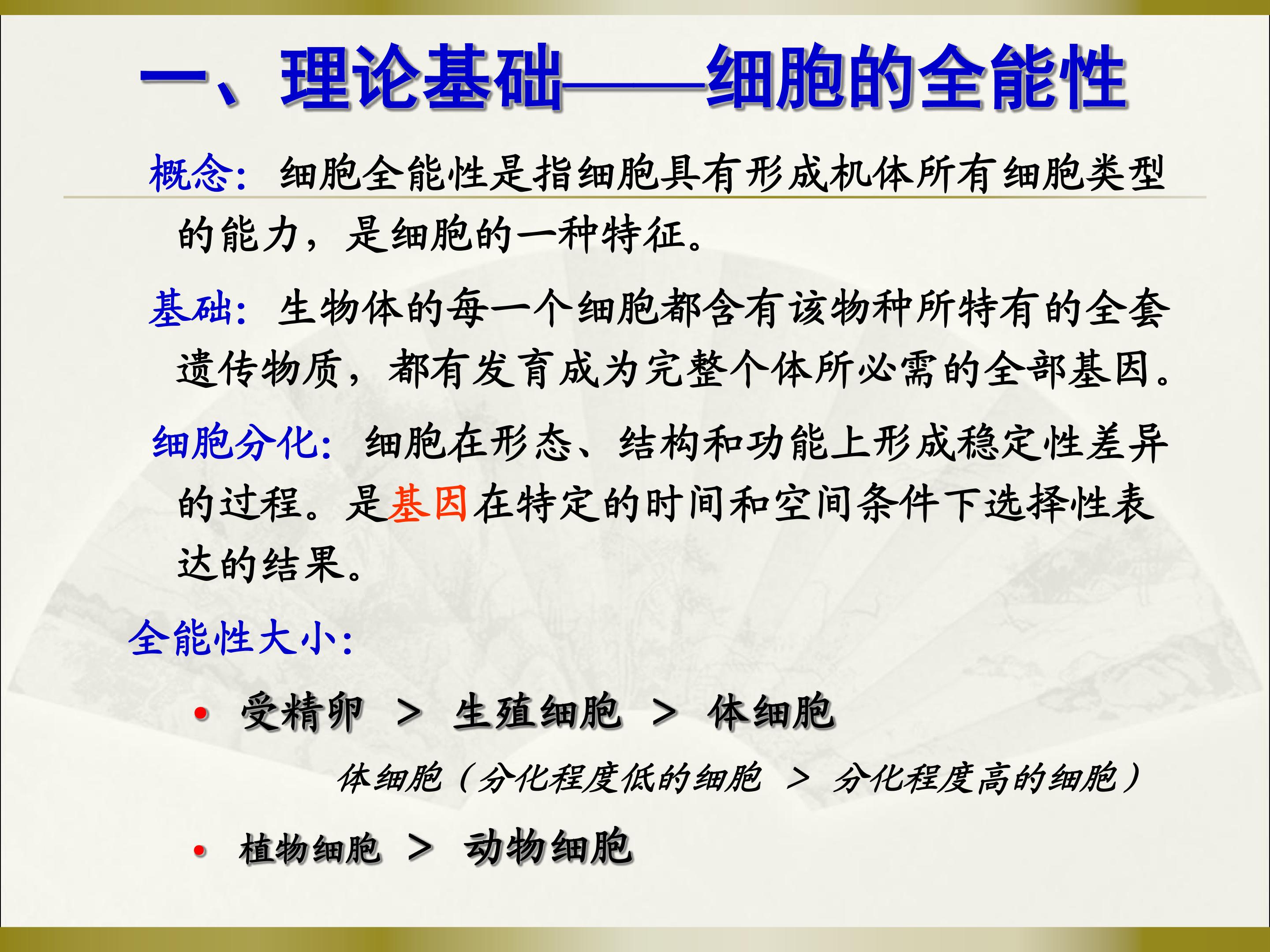 一、理论基础——细胞的全能性

概念：细胞全能性是指细胞具有形成机体所有细胞类型的能力，是细胞的一种特征。

基础：生物体的每一个细胞都含有该物种所特有的全套遗传物质，都有发育成为完整个体所必需的全部基因。

细胞分化：细胞在形态、结构和功能上形成稳定性差异的过程。是基因在特定的时间和空间条件下选择性表达的结果。

全能性大小：

• 受精卵 > 生殖细胞 > 体细胞

体细胞（分化程度低的细胞 > 分化程度高的细胞）

• 植物细胞 > 动物细胞